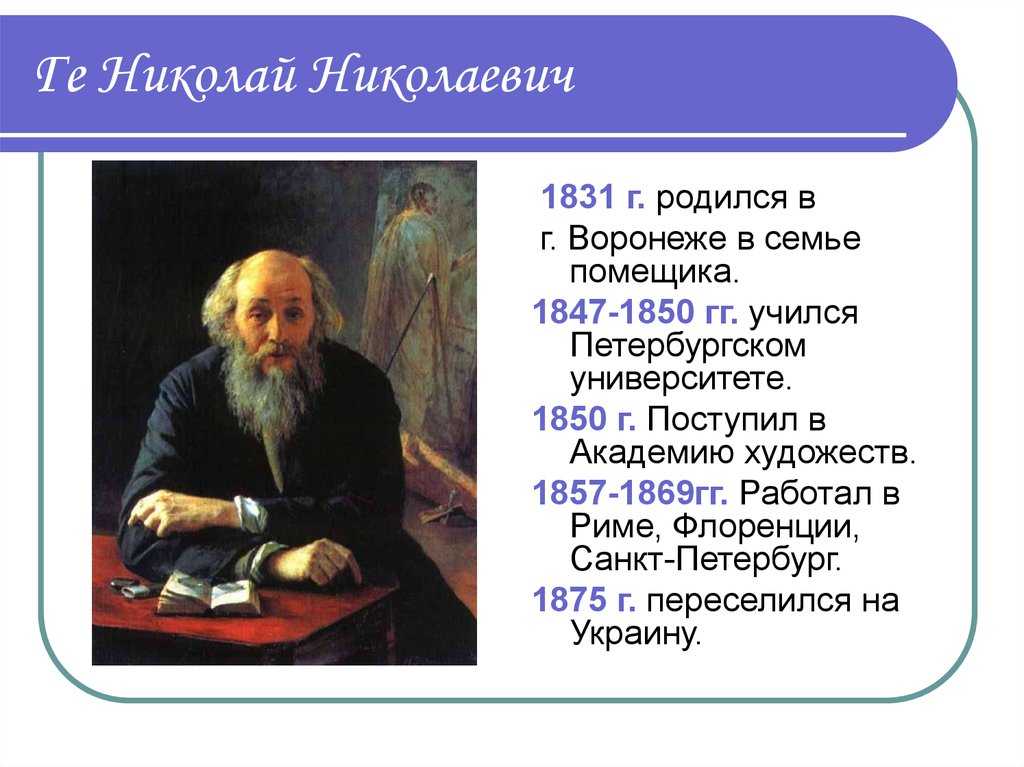 Ге Николай Николаевич

1831 г. родился в г. Воронеже в семье помещика.

1847-1850 гг. учился Петербургском университете.

1850 г. Поступил в Академию художеств.

1857-1869гг. Работал в Риме, Флоренции, Санкт-Петербург.

1875 г. переселился на Украину.